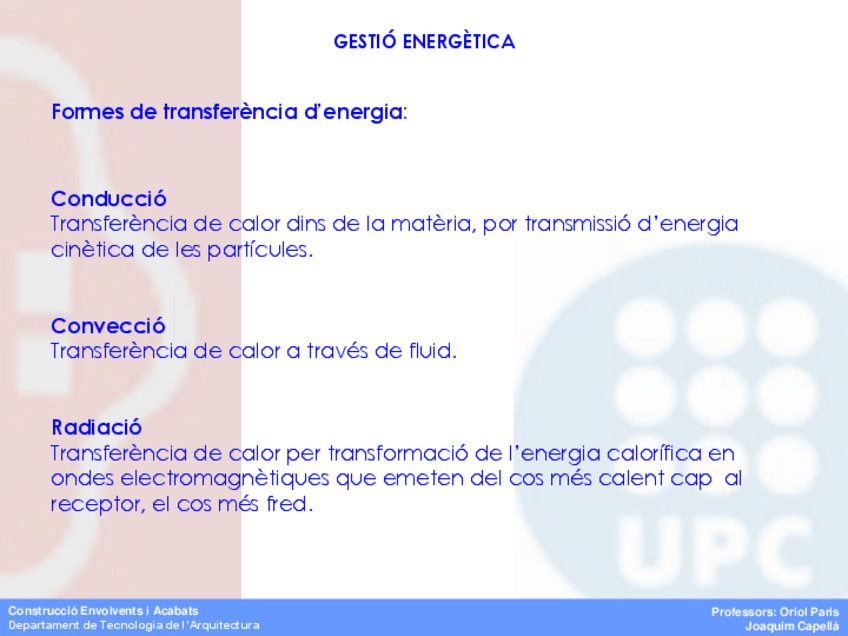 GESTIÓ ENERGÈTICA

Formes de transferència d'energia:

Conducció
Transferència de calor dins de la matèria, por transmissió d'energia cinètica de les partícules.

Convecció
Transferència de calor a través de fluid.

Radiació
Transferència de calor per transformació de l'energia calorífica en ondes electromagnètiques que emeten del cos més calent cap al receptor, el cos més fred.

UPC

Construcció Envolvents i Acabats
Departament de Tecnologia de l'Arquitectura

Professors: Oriol Paris
Joaquim Capellà